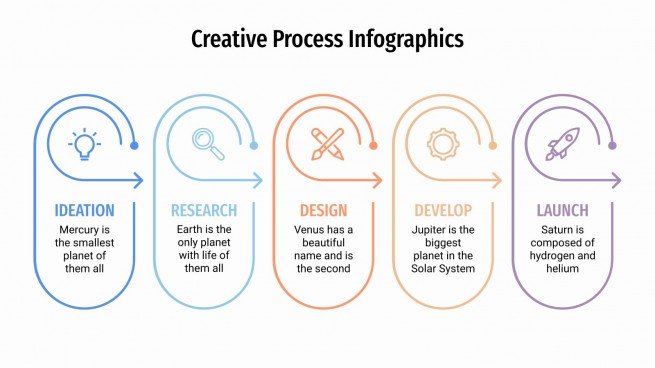 Creative Process Infographics

IDEATION
Mercury is the smallest planet of them all

RESEARCH
Earth is the only planet with life of them all

DESIGN
Venus has a beautiful name and is the second

DEVELOP
Jupiter is the biggest planet in the Solar System

LAUNCH
Saturn is composed of hydrogen and helium